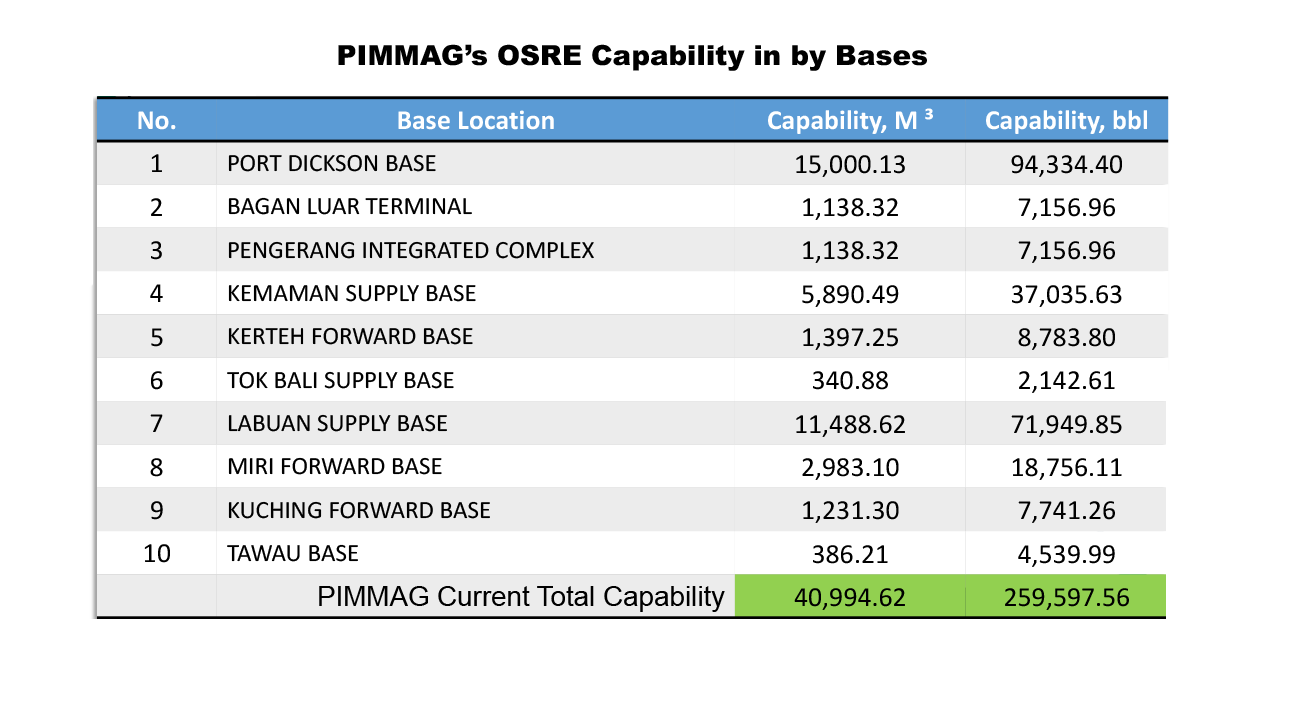 PIMMAG's OSRE Capability in by Bases

| No. | Base Location | Capability, M $^3$ | Capability, bbl |
|---|---|---|---|
| 1 | PORT DICKSON BASE | 15,000.13 | 94,334.40 |
| 2 | BAGAN LUAR TERMINAL | 1,138.32 | 7,156.96 |
| 3 | PENGERANG INTEGRATED COMPLEX | 1,138.32 | 7,156.96 |
| 4 | KEMAMAN SUPPLY BASE | 5,890.49 | 37,035.63 |
| 5 | KERTEH FORWARD BASE | 1,397.25 | 8,783.80 |
| 6 | TOK BALI SUPPLY BASE | 340.88 | 2,142.61 |
| 7 | LABUAN SUPPLY BASE | 11,488.62 | 71,949.85 |
| 8 | MIRI FORWARD BASE | 2,983.10 | 18,756.11 |
| 9 | KUCHING FORWARD BASE | 1,231.30 | 7,741.26 |
| 10 | TAWAU BASE | 386.21 | 4,539.99 |
| | PIMMAG Current Total Capability | 40,994.62 | 259,597.56 |